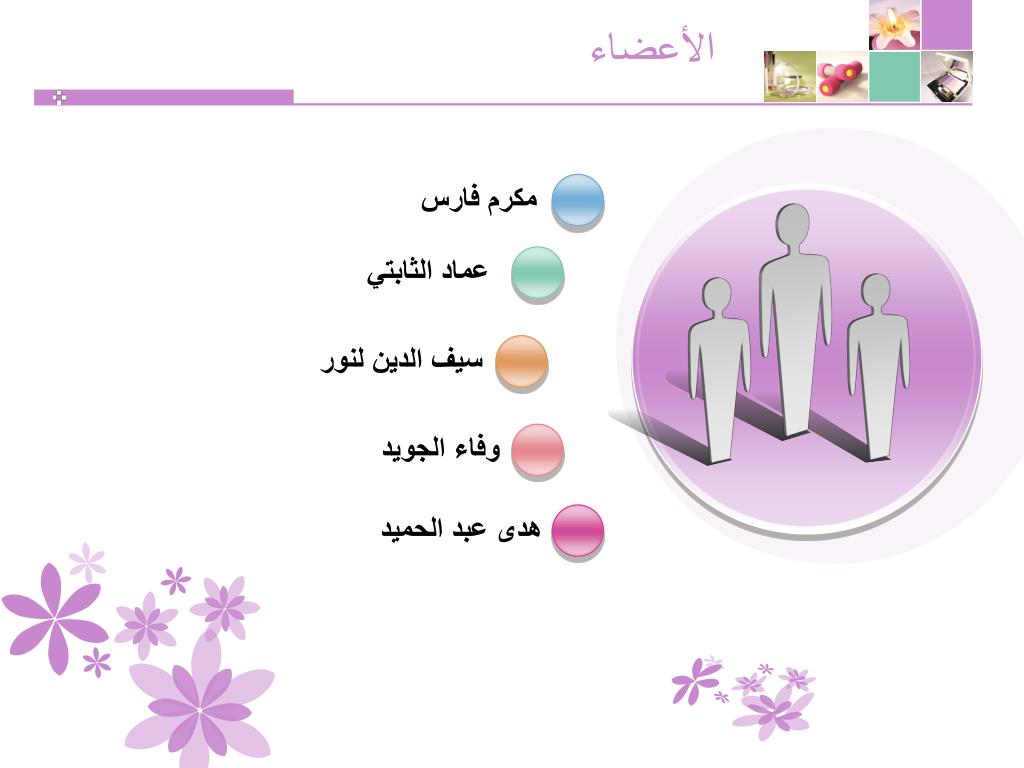 الأعضاء

مكرم فارس

عماد الثابتي

سيف الدين لنور

وفاء الجويد

هدى عبد الحميد